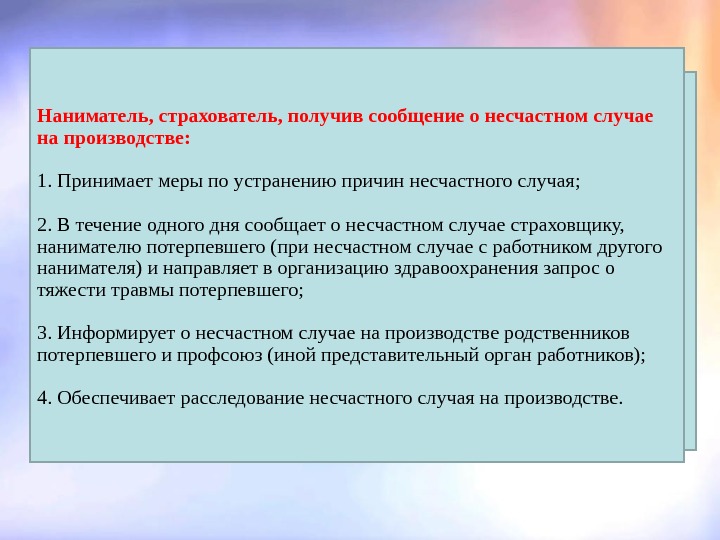 Наниматель, страхователь, получив сообщение о несчастном случае на производстве:

1. Принимает меры по устранению причин несчастного случая;

2. В течение одного дня сообщает о несчастном случае страховщику, нанимателю потерпевшего (при несчастном случае с работником другого нанимателя) и направляет в организацию здравоохранения запрос о тяжести травмы потерпевшего;

3. Информирует о несчастном случае на производстве родственников потерпевшего и профсоюз (иной представительный орган работников);

4. Обеспечивает расследование несчастного случая на производстве.